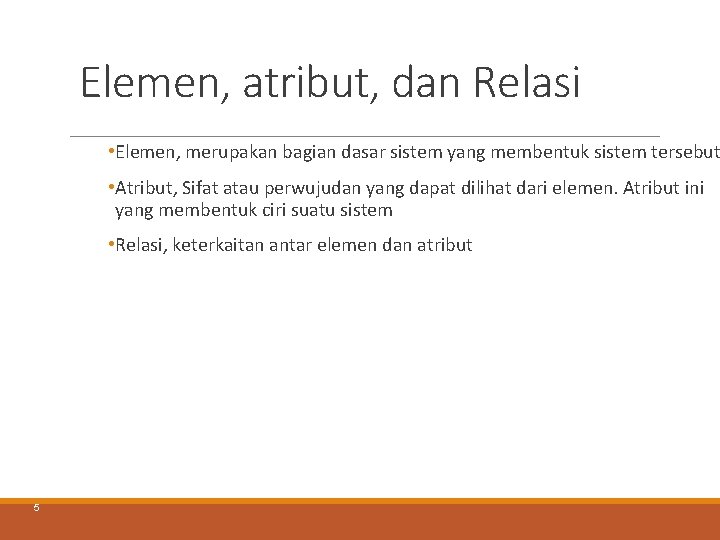 Elemen, atribut, dan Relasi

•Elemen, merupakan bagian dasar sistem yang membentuk sistem tersebut

•Atribut, Sifat atau perwujudan yang dapat dilihat dari elemen. Atribut ini yang membentuk ciri suatu sistem

•Relasi, keterkaitan antar elemen dan atribut

5